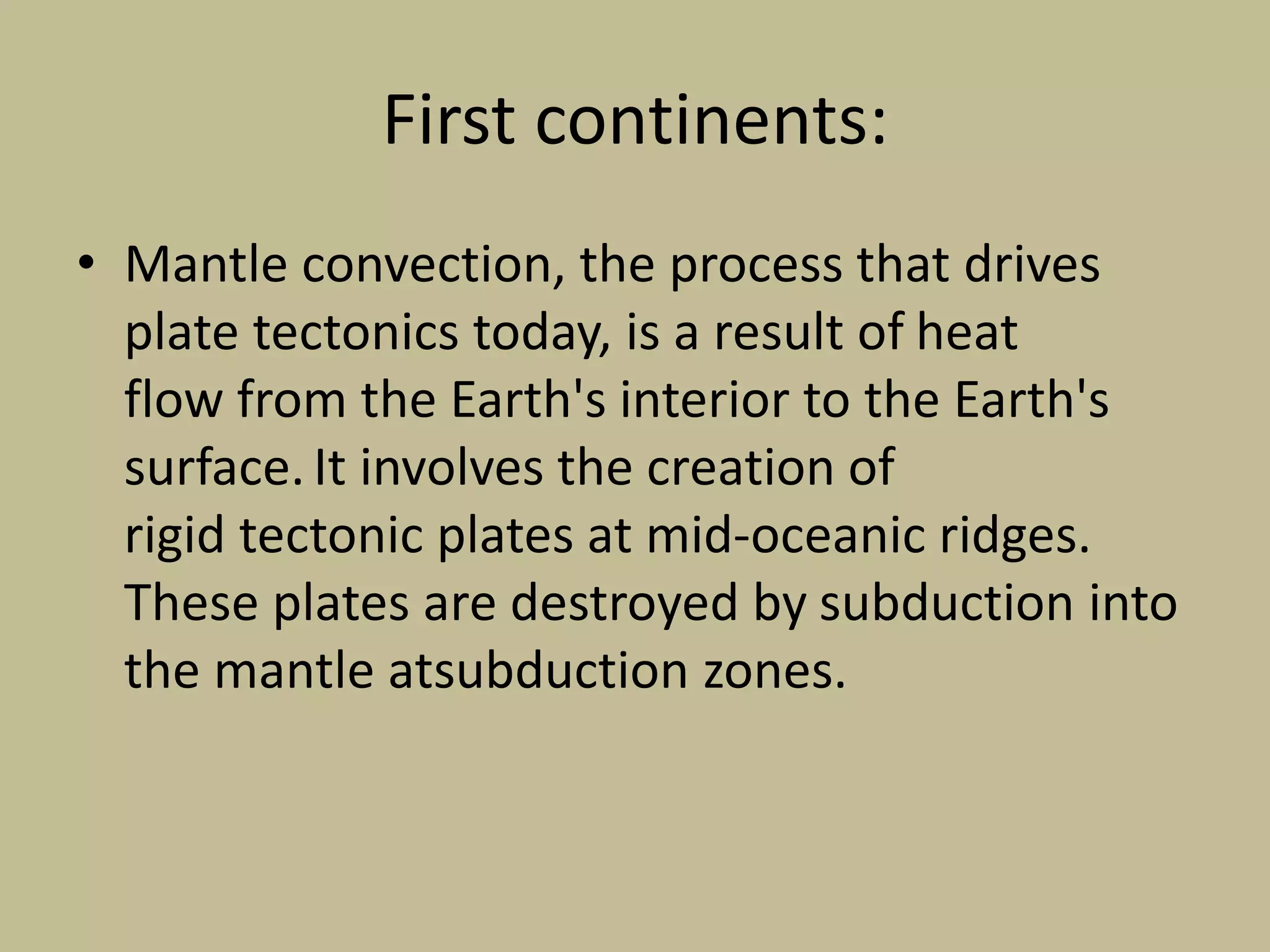 First continents:

• Mantle convection, the process that drives plate tectonics today, is a result of heat flow from the Earth's interior to the Earth's surface. It involves the creation of rigid tectonic plates at mid-oceanic ridges. These plates are destroyed by subduction into the mantle atsubduction zones.